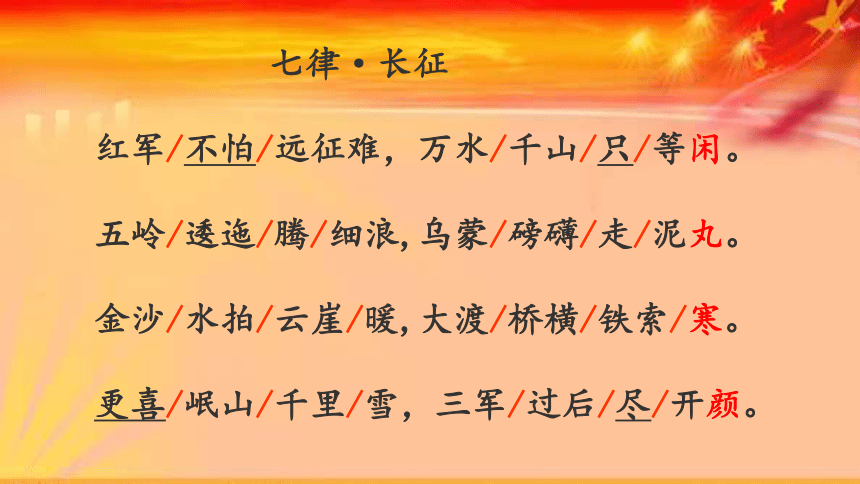 七律·长征

红军/不怕/远征难，万水/千山/只/等闲。

五岭/逶迤/腾/细浪，乌蒙/磅礴/走/泥丸。

金沙/水拍/云崖/暖，大渡/桥横/铁索/寒。

更喜/岷山/千里/雪，三军/过后/尽/开颜。